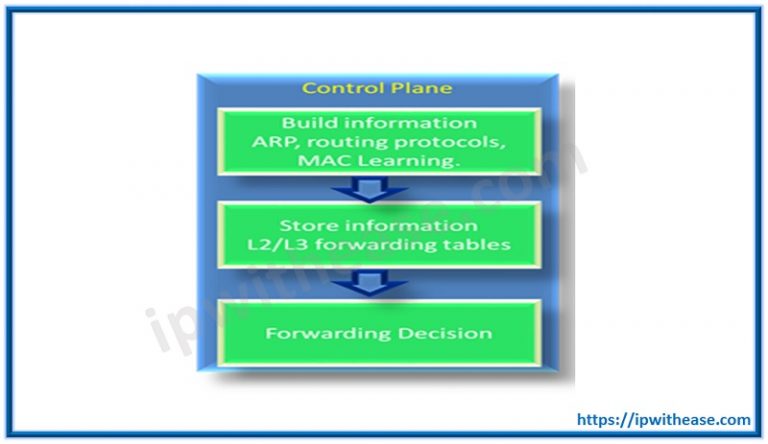 Control Plane

Build information
ARP, routing protocols,
MAC Learning.

Store information
L2/L3 forwarding tables

Forwarding Decision

ipwithease.com

https://ipwithease.com